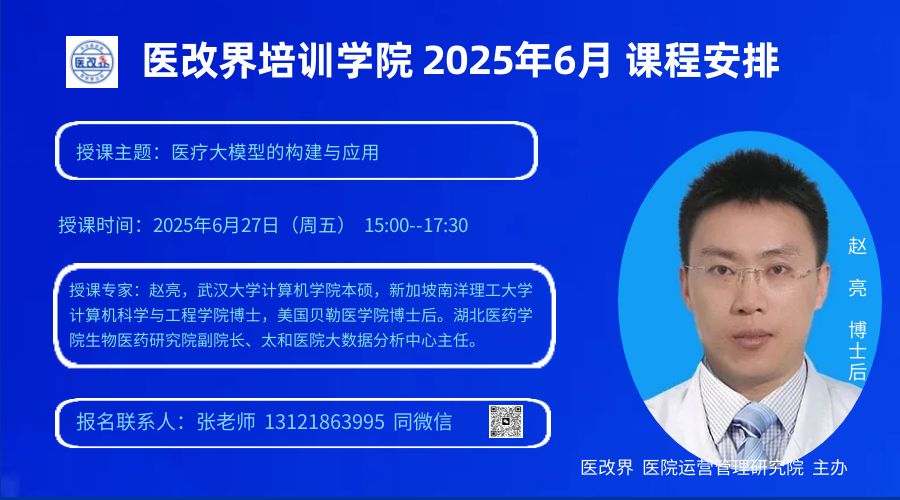 医改界

医改界培训学院 2025年6月 课程安排

授课主题：医疗大模型的构建与应用

授课时间：2025年6月27日（周五） 15:00--17:30

授课专家：赵亮，武汉大学计算机学院本硕，新加坡南洋理工大学计算机科学与工程学院博士，美国贝勒医学院博士后。湖北医药学院生物医药研究院副院长、太和医院大数据分析中心主任。

报名联系人：张老师 13121863995 同微信

赵亮 博士后

医改界 医院运营管理研究院 主办